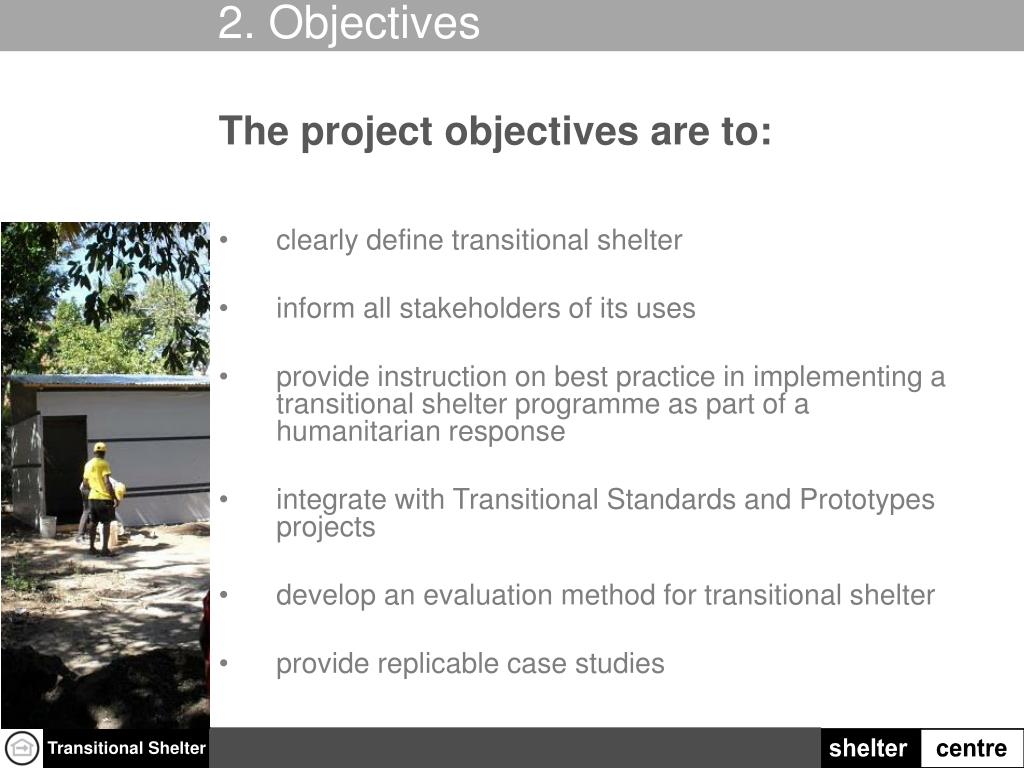 2. Objectives

The project objectives are to:

• clearly define transitional shelter

• inform all stakeholders of its uses

• provide instruction on best practice in implementing a transitional shelter programme as part of a humanitarian response

• integrate with Transitional Standards and Prototypes projects

• develop an evaluation method for transitional shelter

• provide replicable case studies

Transitional Shelter

shelter centre